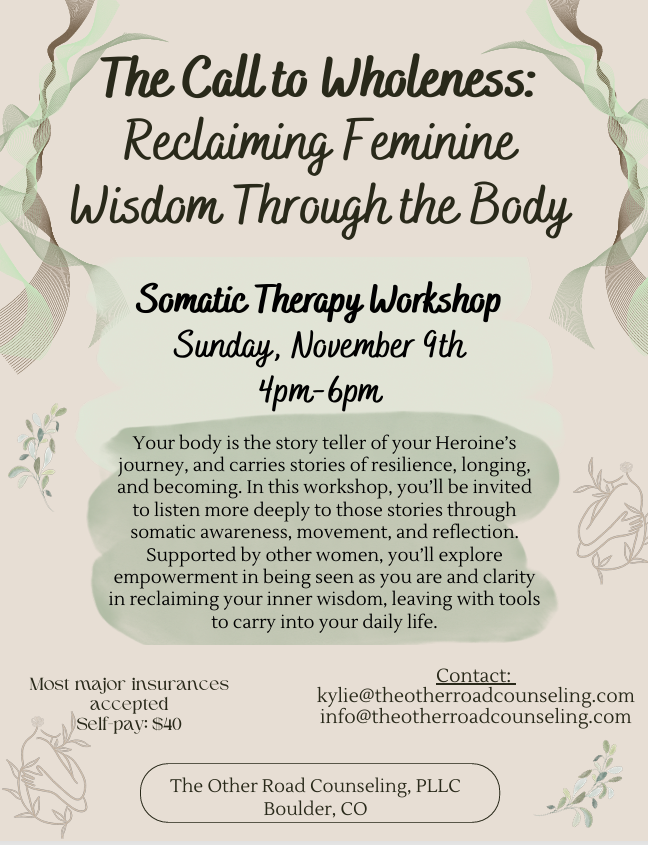 The Call to Wholeness: Reclaiming Feminine Wisdom Through the Body

Somatic Therapy Workshop
Sunday, November 9th
4pm-6pm

Your body is the story teller of your Heroine's journey, and carries stories of resilience, longing, and becoming. In this workshop, you'll be invited to listen more deeply to those stories through somatic awareness, movement, and reflection. Supported by other women, you'll explore empowerment in being seen as you are and clarity in reclaiming your inner wisdom, leaving with tools to carry into your daily life.

Most major insurances accepted
Self-pay: $40

Contact:
kylie@theotherroadcounseling.com
info@theotherroadcounseling.com

The Other Road Counseling, PLLC
Boulder, CO